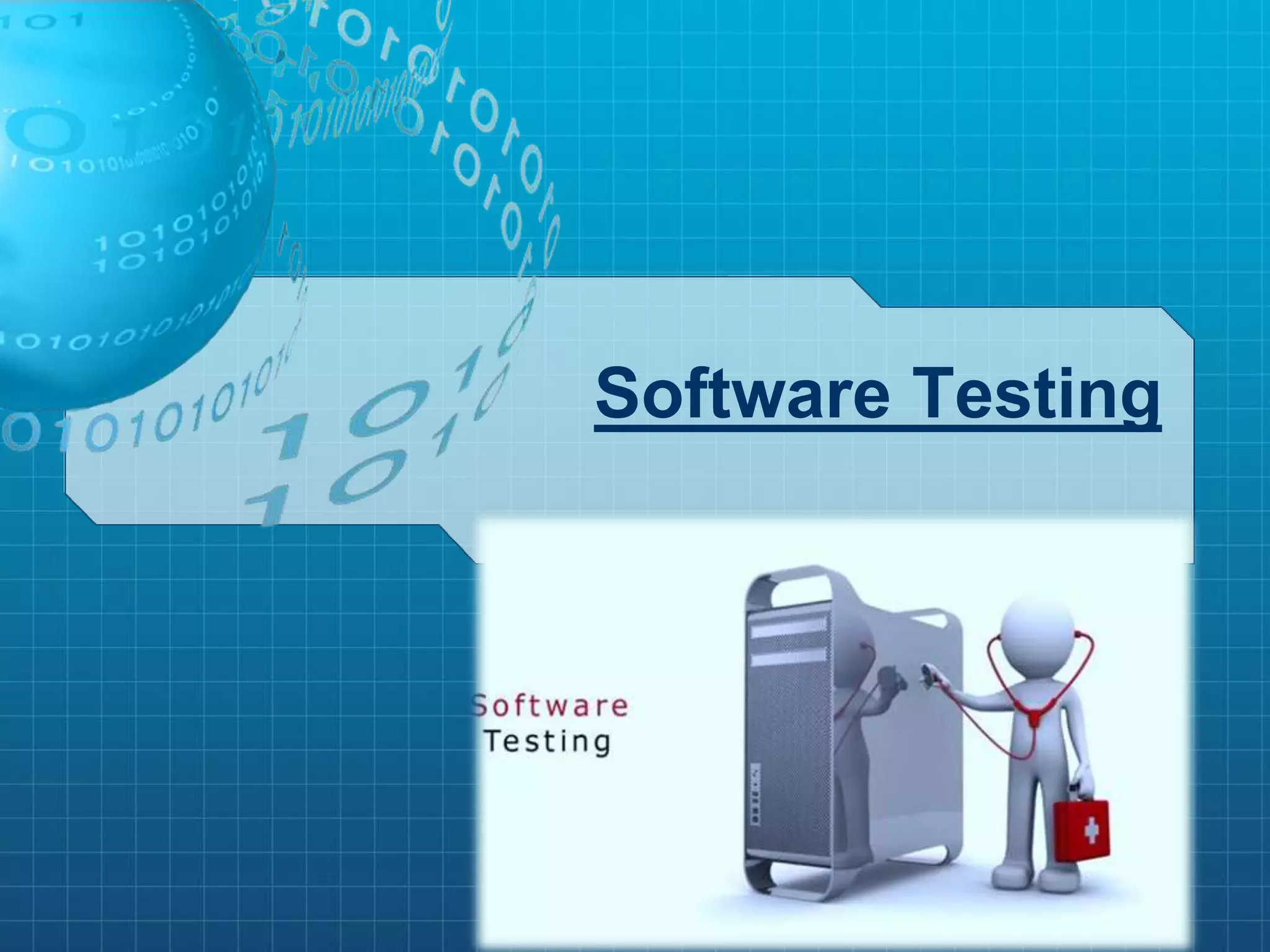 Software Testing

Software
Testing